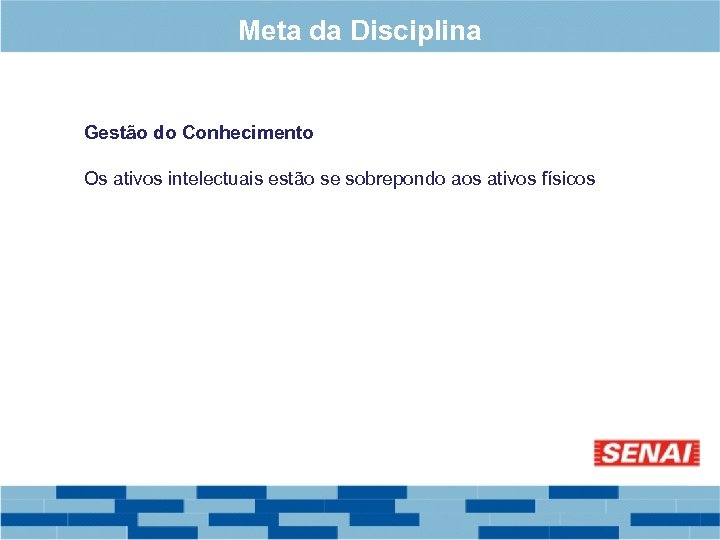 Meta da Disciplina

Gestão do Conhecimento

Os ativos intelectuais estão se sobrepondo aos ativos físicos

SENAI